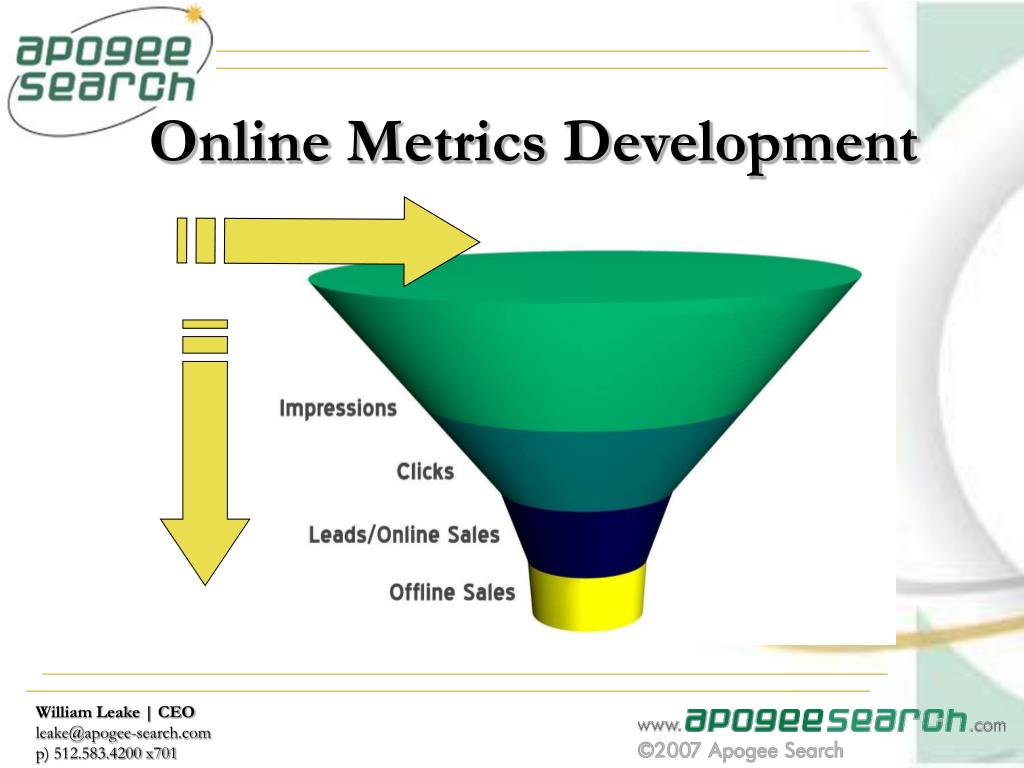 apogee search

Online Metrics Development

Impressions

Clicks

Leads/Online Sales

Offline Sales

William Leake | CEO
leake@apogee-search.com
p) 512.583.4200 x701

www.apogeesearch.com
©2007 Apogee Search